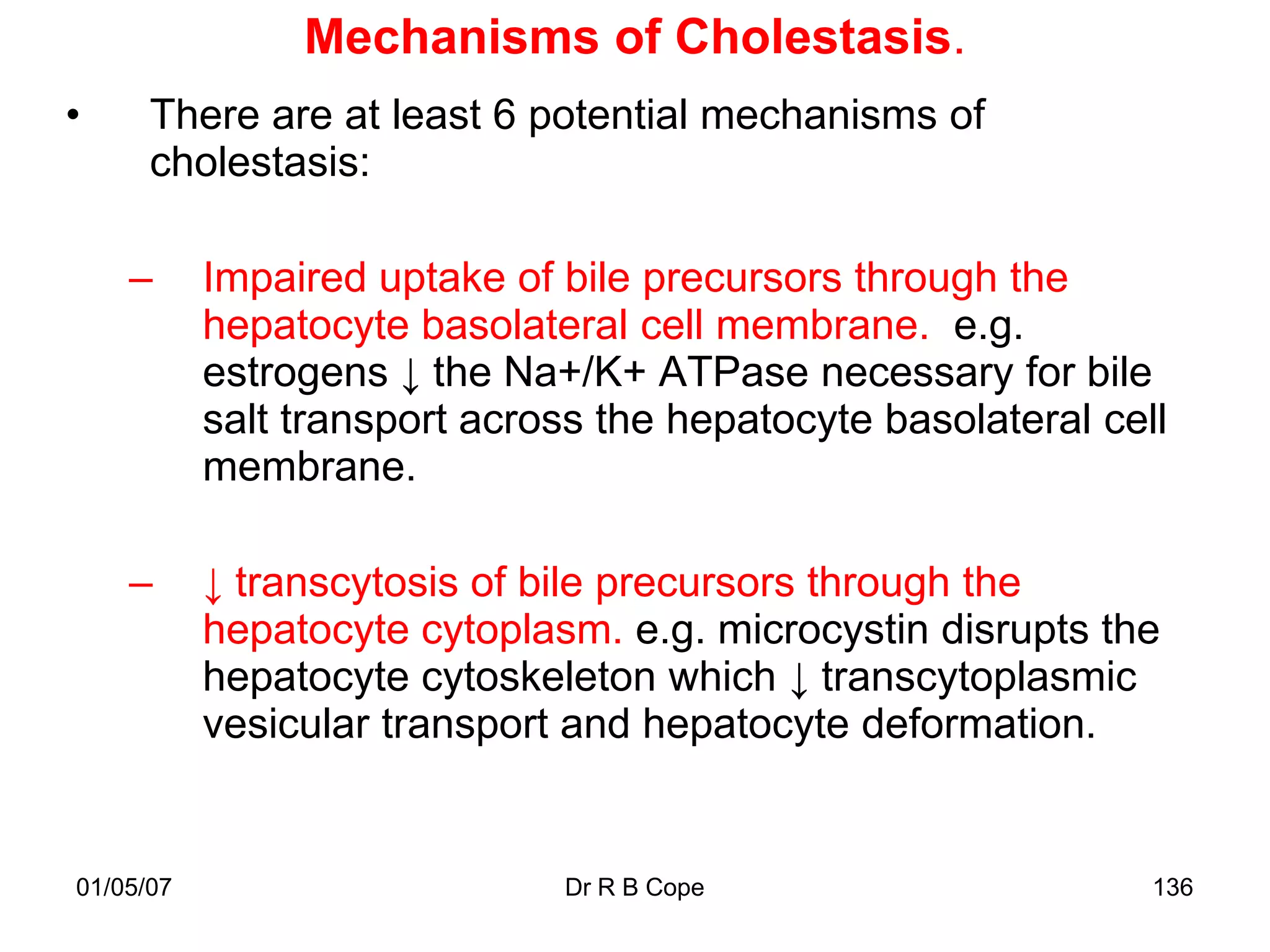 Mechanisms of Cholestasis.

• There are at least 6 potential mechanisms of cholestasis:

– Impaired uptake of bile precursors through the hepatocyte basolateral cell membrane. e.g. estrogens ↓ the Na+/K+ ATPase necessary for bile salt transport across the hepatocyte basolateral cell membrane.

– ↓ transcytosis of bile precursors through the hepatocyte cytoplasm. e.g. microcystin disrupts the hepatocyte cytoskeleton which ↓ transcytoplasmic vesicular transport and hepatocyte deformation.

01/05/07

Dr R B Cope

136